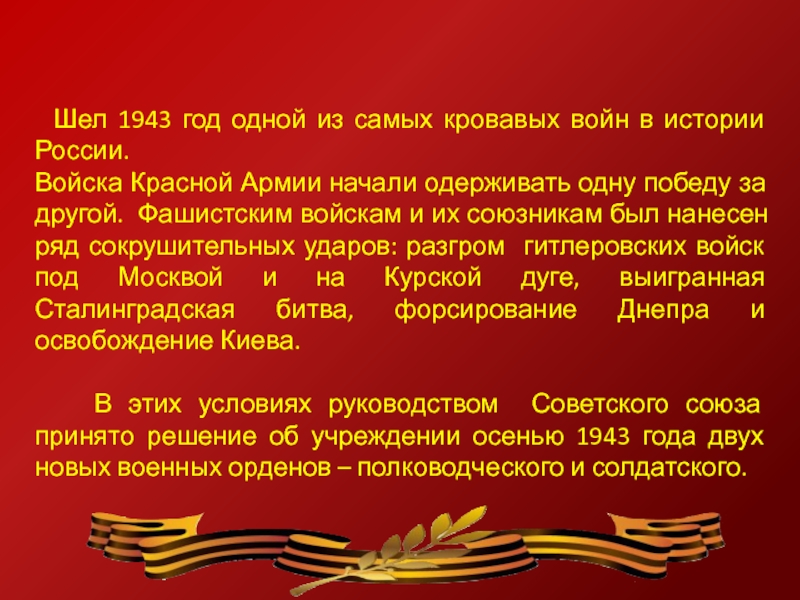 Шел 1943 год одной из самых кровавых войн в истории России.
Войска Красной Армии начали одерживать одну победу за другой. Фашистским войскам и их союзникам был нанесен ряд сокрушительных ударов: разгром гитлеровских войск под Москвой и на Курской дуге, выигранная Сталинградская битва, форсирование Днепра и освобождение Киева.

В этих условиях руководством Советского союза принято решение об учреждении осенью 1943 года двух новых военных орденов – полководческого и солдатского.